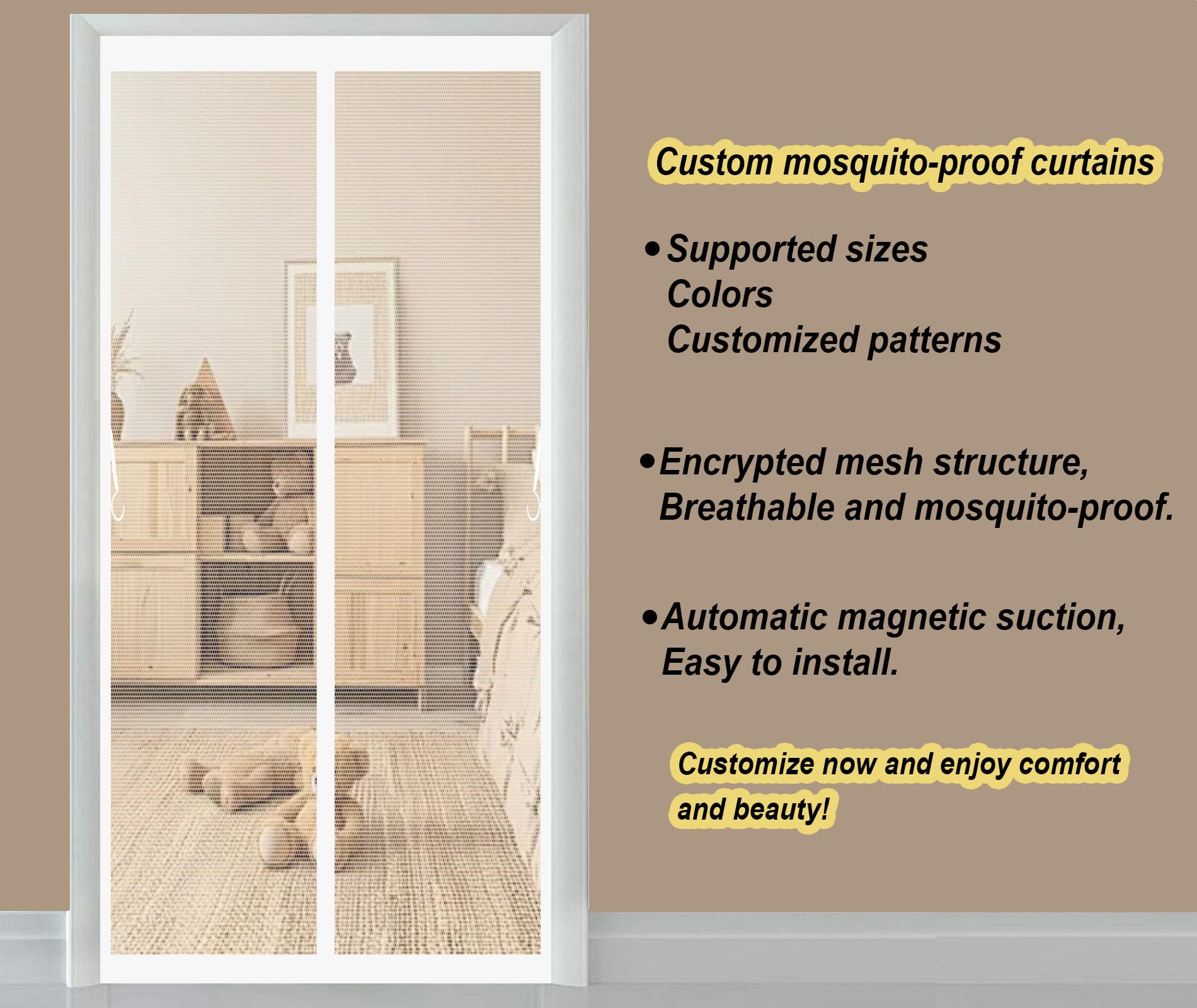 Custom mosquito-proof curtains

• Supported sizes
Colors
Customized patterns

• Encrypted mesh structure,
Breathable and mosquito-proof.

• Automatic magnetic suction,
Easy to install.

Customize now and enjoy comfort and beauty!